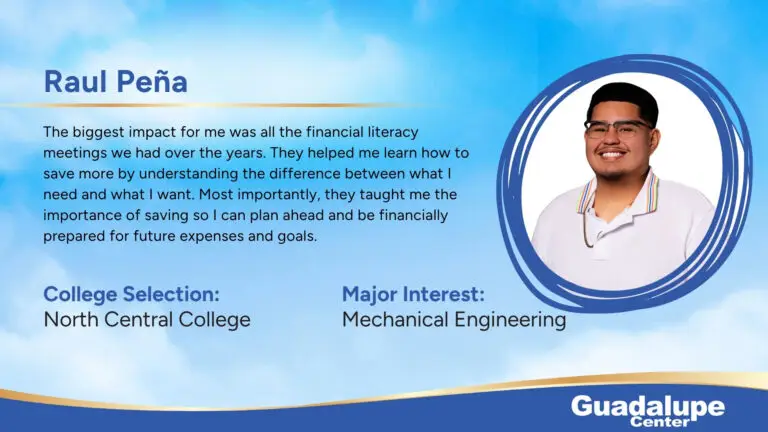 Raul Peña

The biggest impact for me was all the financial literacy meetings we had over the years. They helped me learn how to save more by understanding the difference between what I need and what I want. Most importantly, they taught me the importance of saving so I can plan ahead and be financially prepared for future expenses and goals.

College Selection:
North Central College

Major Interest:
Mechanical Engineering

Guadalupe Center